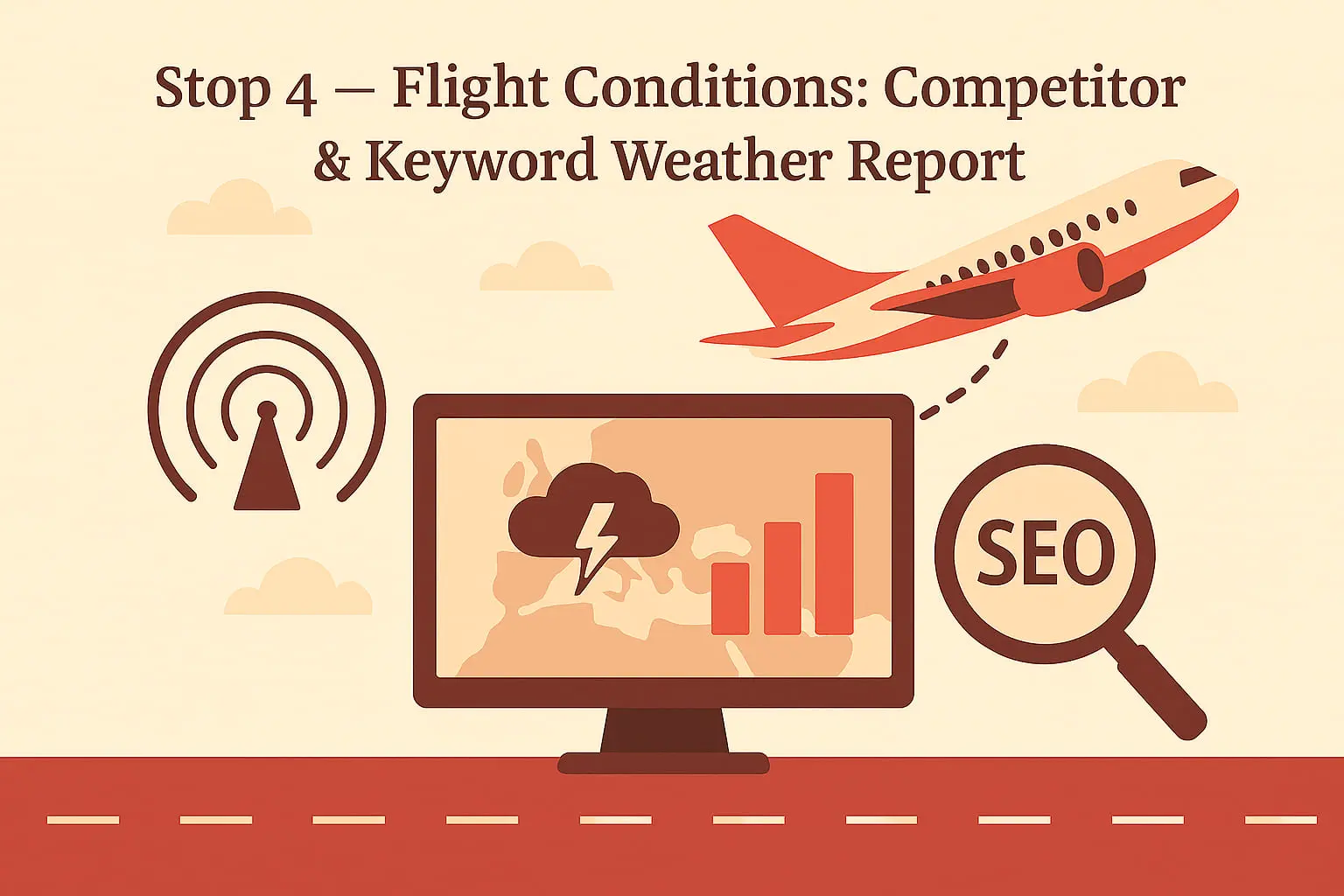 Stop 4 — Flight Conditions: Competitor & Keyword Weather Report

SEO